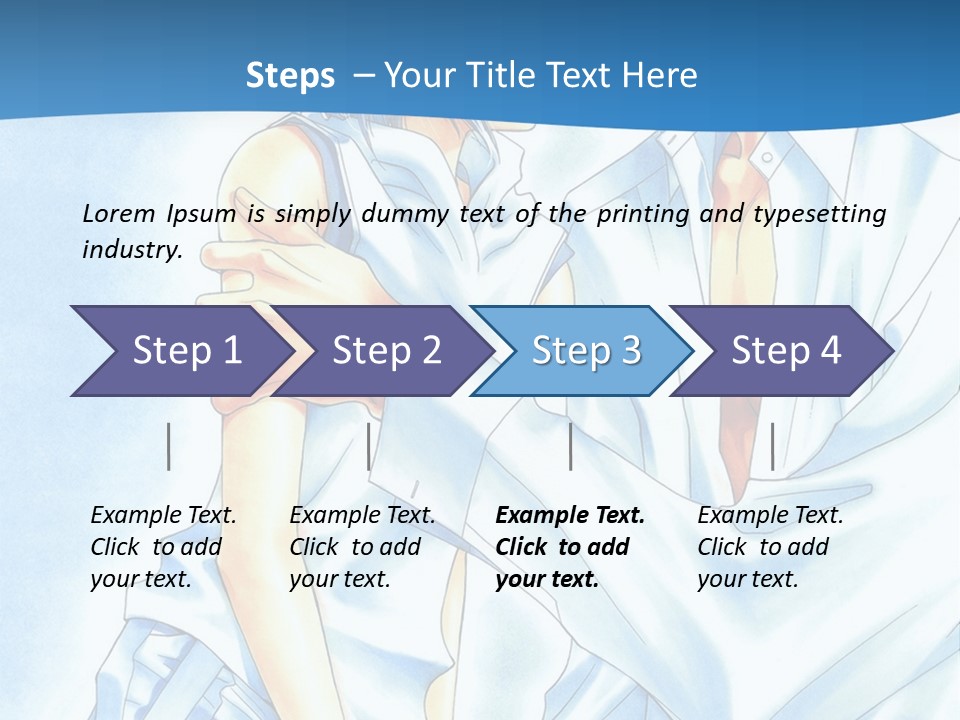 Steps – Your Title Text Here

Lorem Ipsum is simply dummy text of the printing and typesetting industry.

Step 1

Step 2

Step 3

Step 4

Example Text. Click to add your text.

Example Text. Click to add your text.

Example Text. Click to add your text.

Example Text. Click to add your text.